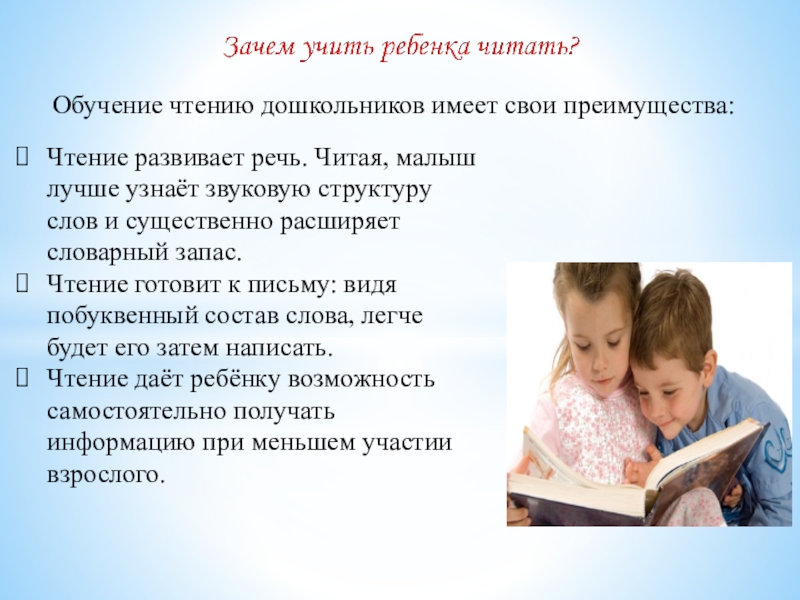 Зачем учить ребенка читать?

Обучение чтению дошкольников имеет свои преимущества:

Чтение развивает речь. Читая, малыш лучше узнаёт звуковую структуру слов и существенно расширяет словарный запас.

Чтение готовит к письму: видя побуквенный состав слова, легче будет его затем написать.

Чтение даёт ребёнку возможность самостоятельно получать информацию при меньшем участии взрослого.